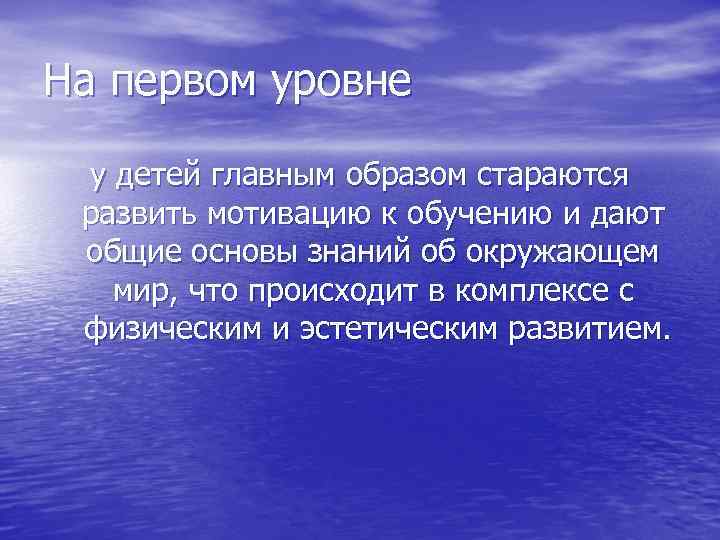 На первом уровне

у детей главным образом стараются развить мотивацию к обучению и дают общие основы знаний об окружающем мир, что происходит в комплексе с физическим и эстетическим развитием.